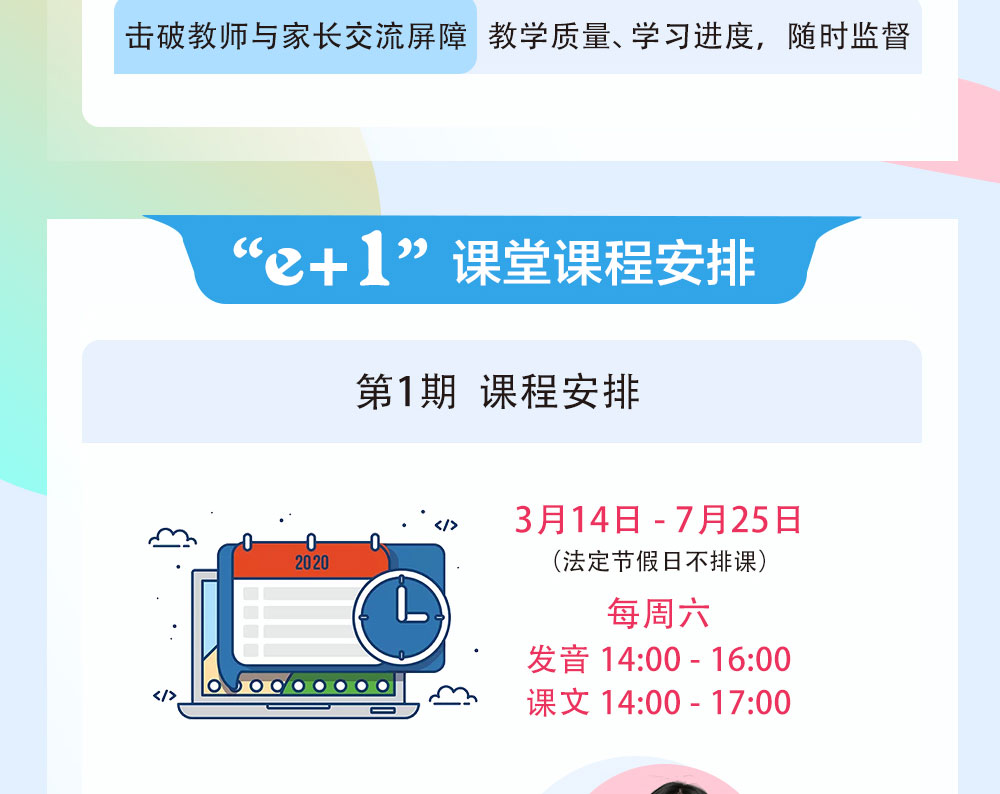 击破教师与家长交流屏障 教学质量、学习进度，随时监督

“e+1” 课堂课程安排

第1期 课程安排

2020

</>

</>

3月14日 - 7月25日
（法定节假日不排课）
每周六
发音 14:00 - 16:00
课文 14:00 - 17:00